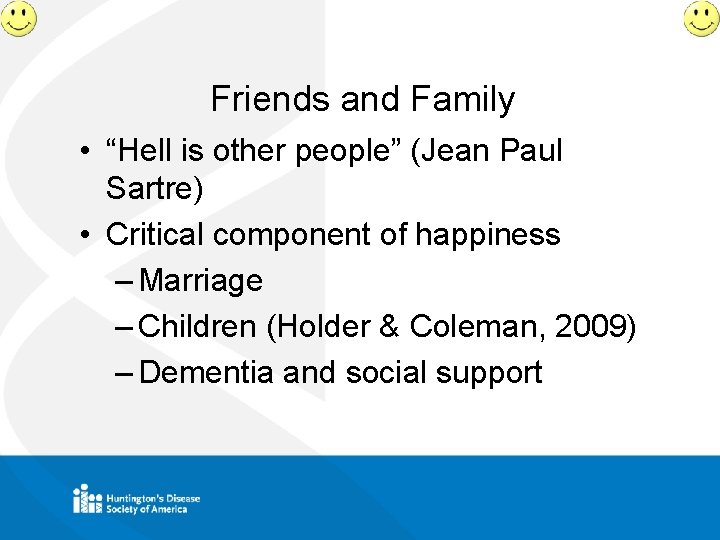 Friends and Family

• “Hell is other people” (Jean Paul Sartre)
• Critical component of happiness
– Marriage
– Children (Holder & Coleman, 2009)
– Dementia and social support

Huntington's Disease Society of America